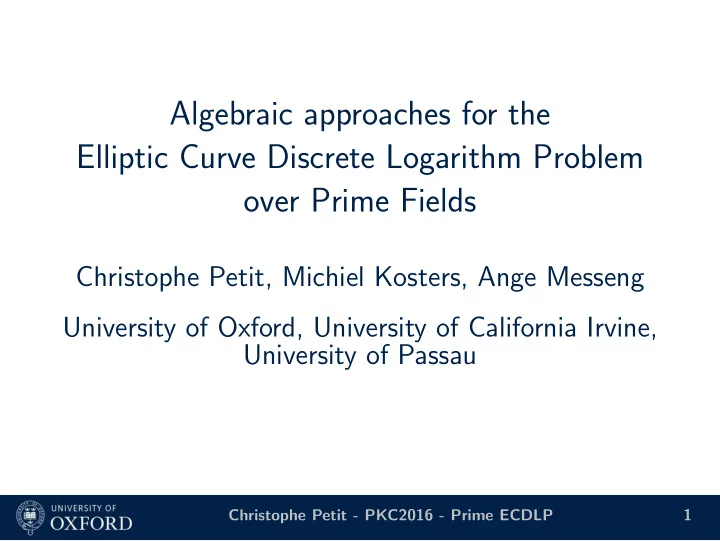 Algebraic approaches for the Elliptic Curve Discrete Logarithm Problem over Prime Fields

Christophe Petit, Michiel Kosters, Ange Messeng

University of Oxford, University of California Irvine, University of Passau

UNIVERSITY OF OXFORD

Christophe Petit - PKC2016 - Prime ECDLP

1